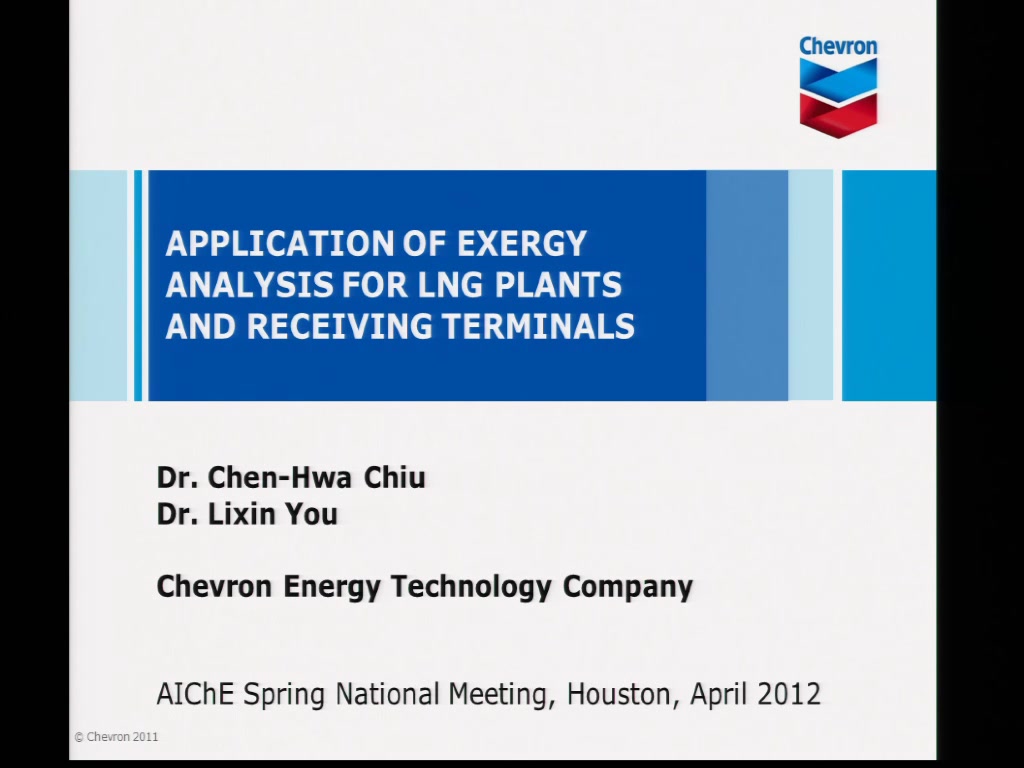 Chevron

APPLICATION OF EXERGY ANALYSIS FOR LNG PLANTS AND RECEIVING TERMINALS

Dr. Chen-Hwa Chiu
Dr. Lixin You

Chevron Energy Technology Company

AIChE Spring National Meeting, Houston, April 2012

© Chevron 2011